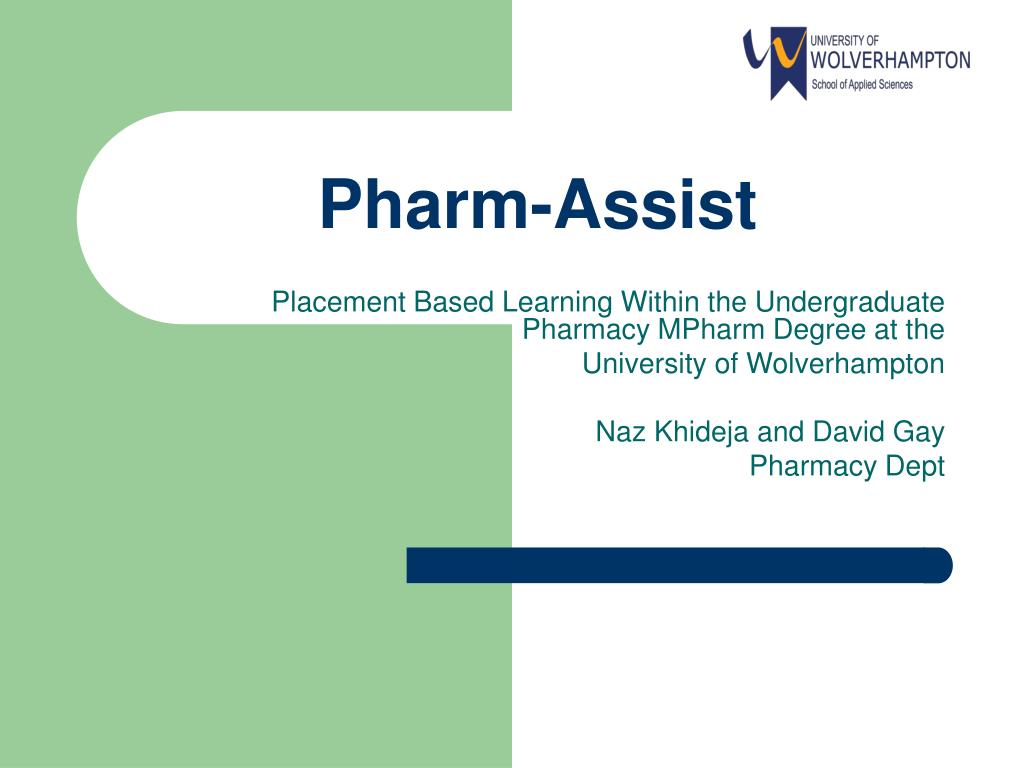 UNIVERSITY OF
WOLVERHAMPTON
School of Applied Sciences

Pharm-Assist

Placement Based Learning Within the Undergraduate Pharmacy MPharm Degree at the University of Wolverhampton

Naz Khideja and David Gay
Pharmacy Dept